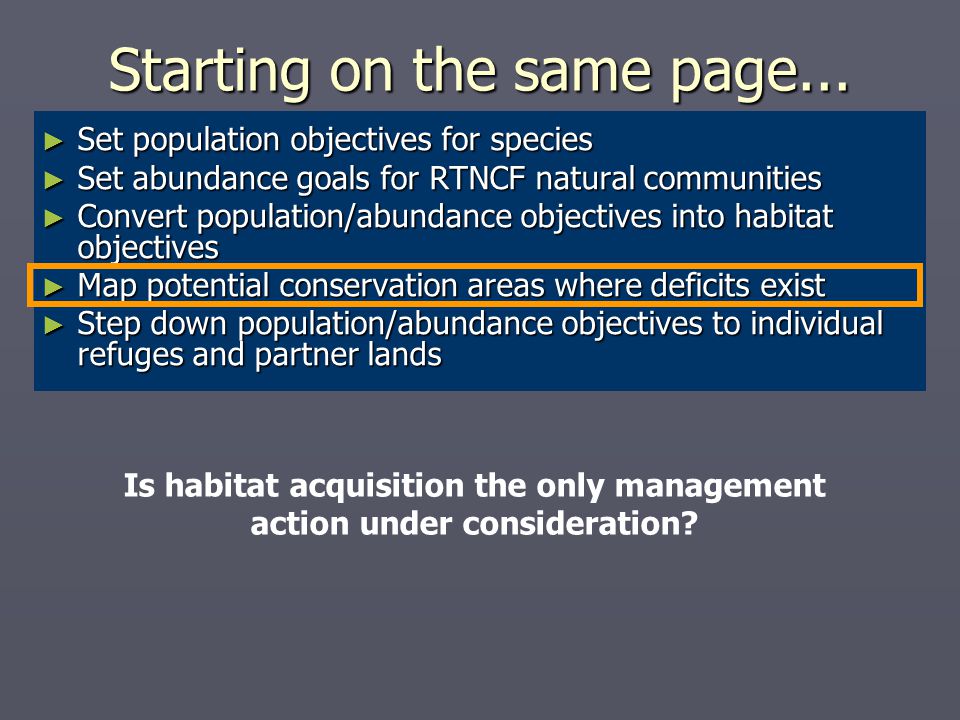 Starting on the same page...

► Set population objectives for species
► Set abundance goals for RTNCF natural communities
► Convert population/abundance objectives into habitat objectives
► Map potential conservation areas where deficits exist
► Step down population/abundance objectives to individual refuges and partner lands

Is habitat acquisition the only management action under consideration?